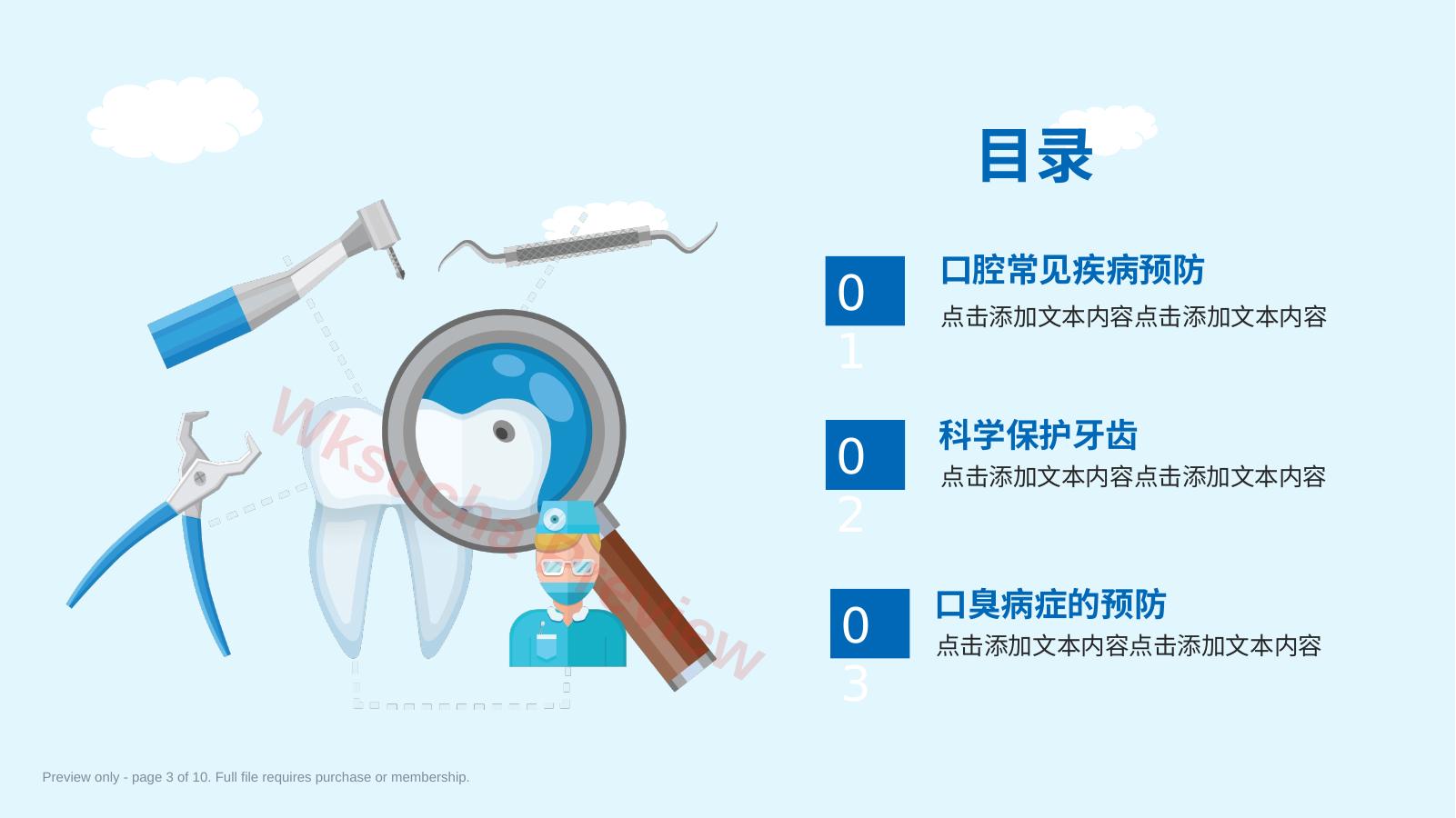 目录

01
口腔常见疾病预防
点击添加文本内容点击添加文本内容

02
科学保护牙齿
点击添加文本内容点击添加文本内容

03
口臭病症的预防
点击添加文本内容点击添加文本内容

Wksucha Preview

Preview only - page 3 of 10. Full file requires purchase or membership.